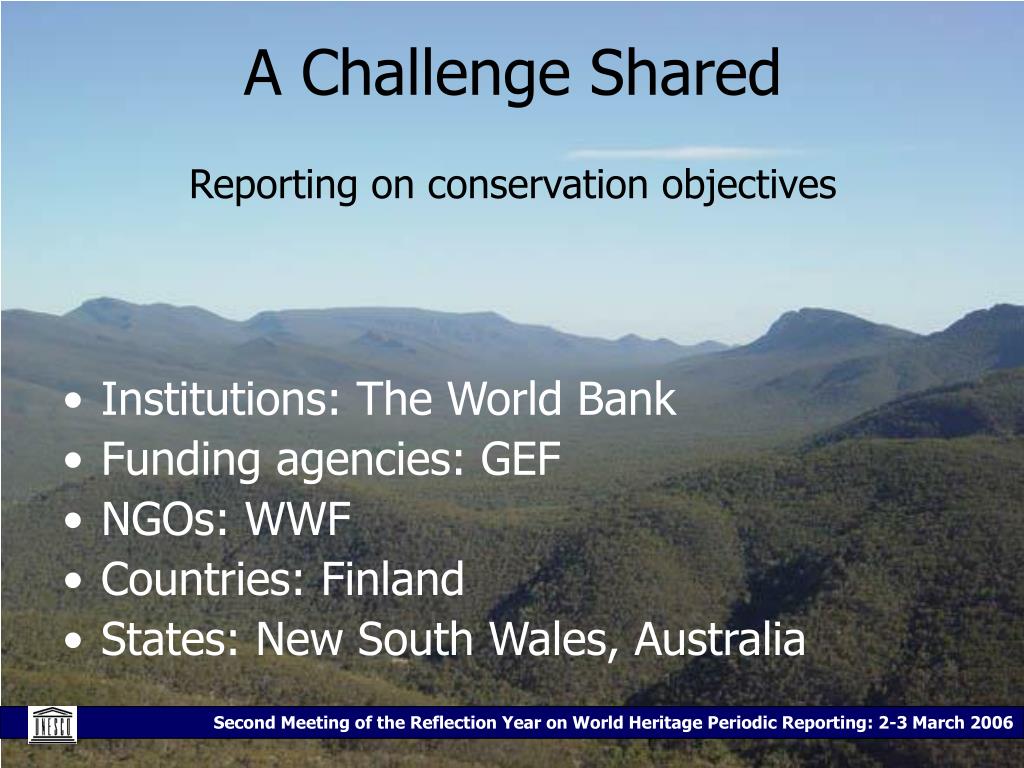 A Challenge Shared

Reporting on conservation objectives

• Institutions: The World Bank
• Funding agencies: GEF
• NGOs: WWF
• Countries: Finland
• States: New South Wales, Australia

UNESCO

Second Meeting of the Reflection Year on World Heritage Periodic Reporting: 2-3 March 2006